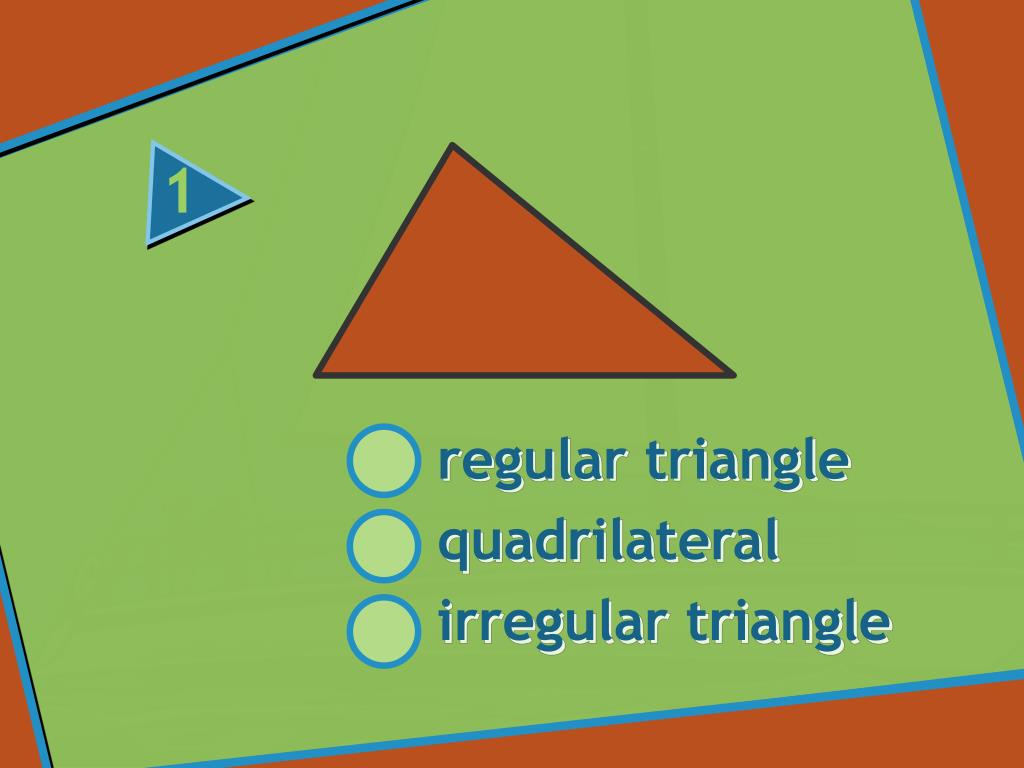 1

regular triangle
quadrilateral
irregular triangle